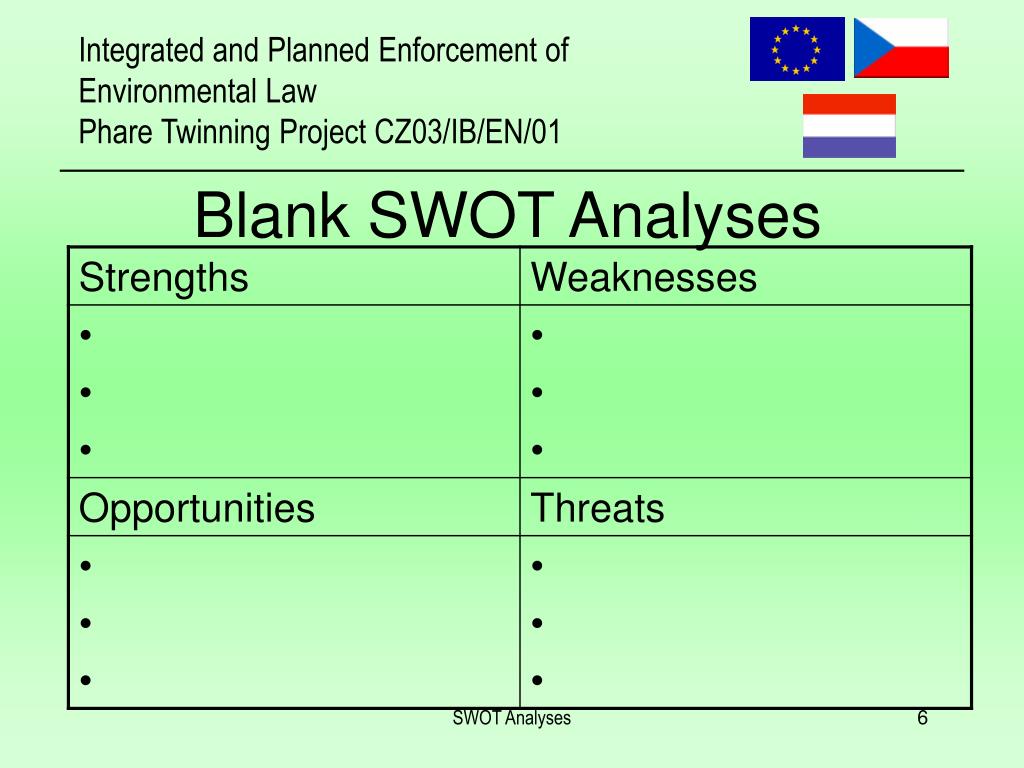 Integrated and Planned Enforcement of Environmental Law
Phare Twinning Project CZ03/IB/EN/01

Blank SWOT Analyses

| Strengths | Weaknesses |
|---|---|
| • <br> • <br> • | • <br> • <br> • |
| Opportunities | Threats |
| • <br> • <br> • | • <br> • <br> • |

SWOT Analyses

6